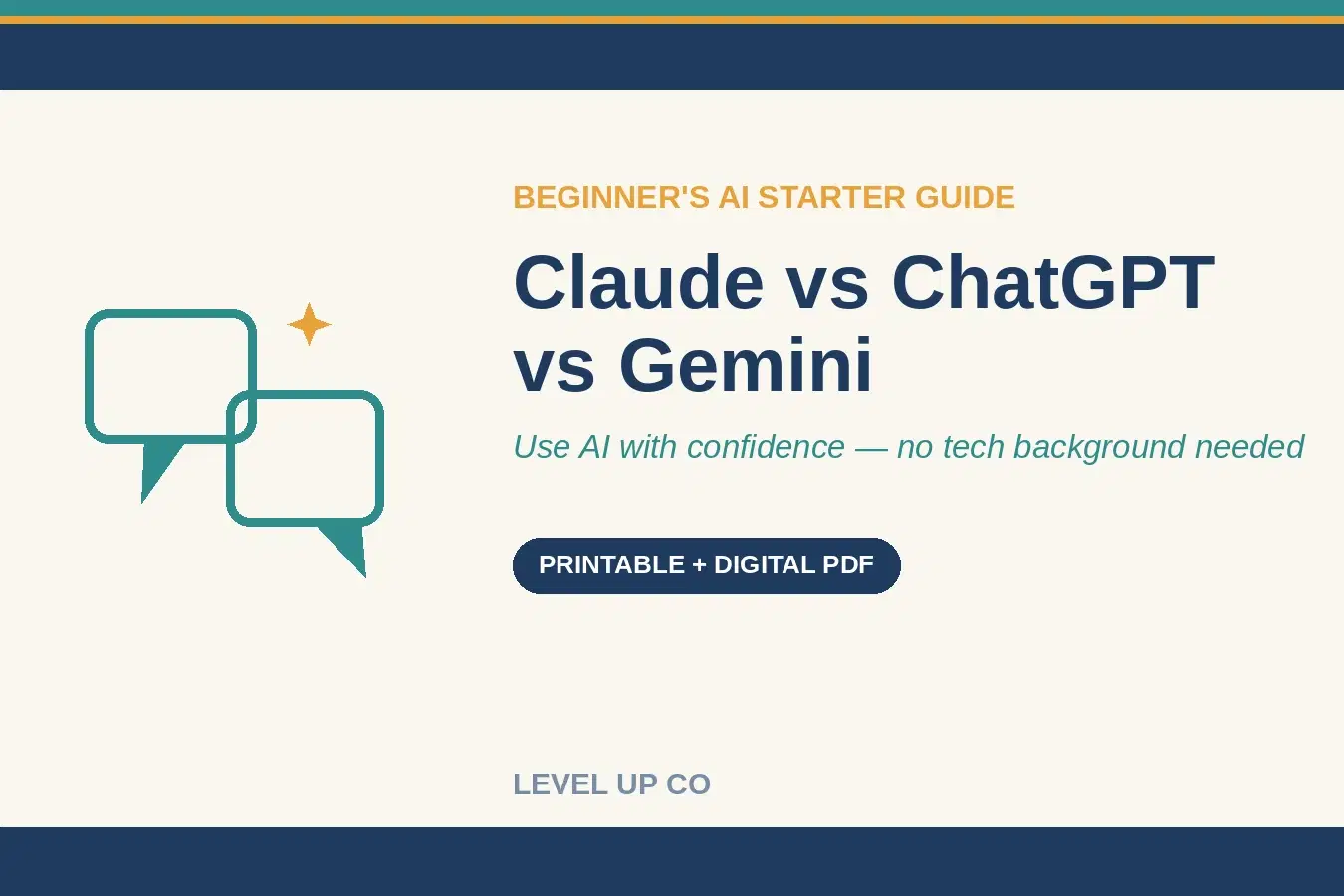 BEGINNER'S AI STARTER GUIDE

Claude vs ChatGPT vs Gemini

Use AI with confidence — no tech background needed

PRINTABLE + DIGITAL PDF

LEVEL UP CO